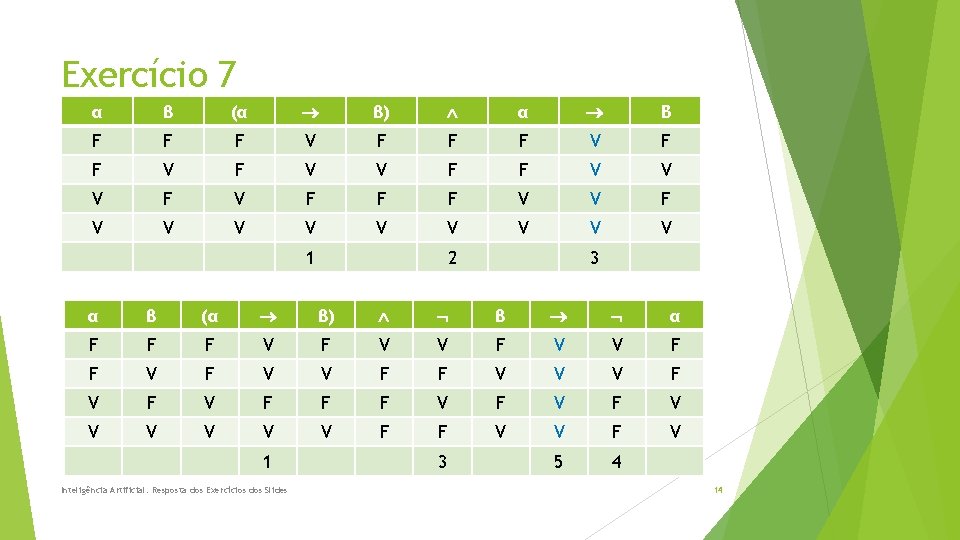 Exercício 7

| α | β | (α | → | β) | ∧ | α | → | β |
|---|---|---|---|---|---|---|---|---|
| F | F | F | V | F | F | F | V | F |
| F | V | F | V | V | F | F | V | V |
| V | F | V | F | F | F | V | V | F |
| V | V | V | V | V | V | V | V | V |
|  |  |  | 1 |  | 2 |  | 3 |  |

| α | β | (α | → | β) | ∧ | ¬ | β | → | ¬ | α |
|---|---|---|---|---|---|---|---|---|---|---|
| F | F | F | V | F | V | V | F | V | V | F |
| F | V | F | V | V | F | F | V | V | V | F |
| V | F | V | F | F | F | V | F | V | F | V |
| V | V | V | V | V | F | F | V | V | F | V |
|  |  |  | 1 |  |  | 3 |  | 5 | 4 |  |

Inteligência Artificial. Resposta dos Exercícios dos Slides

14